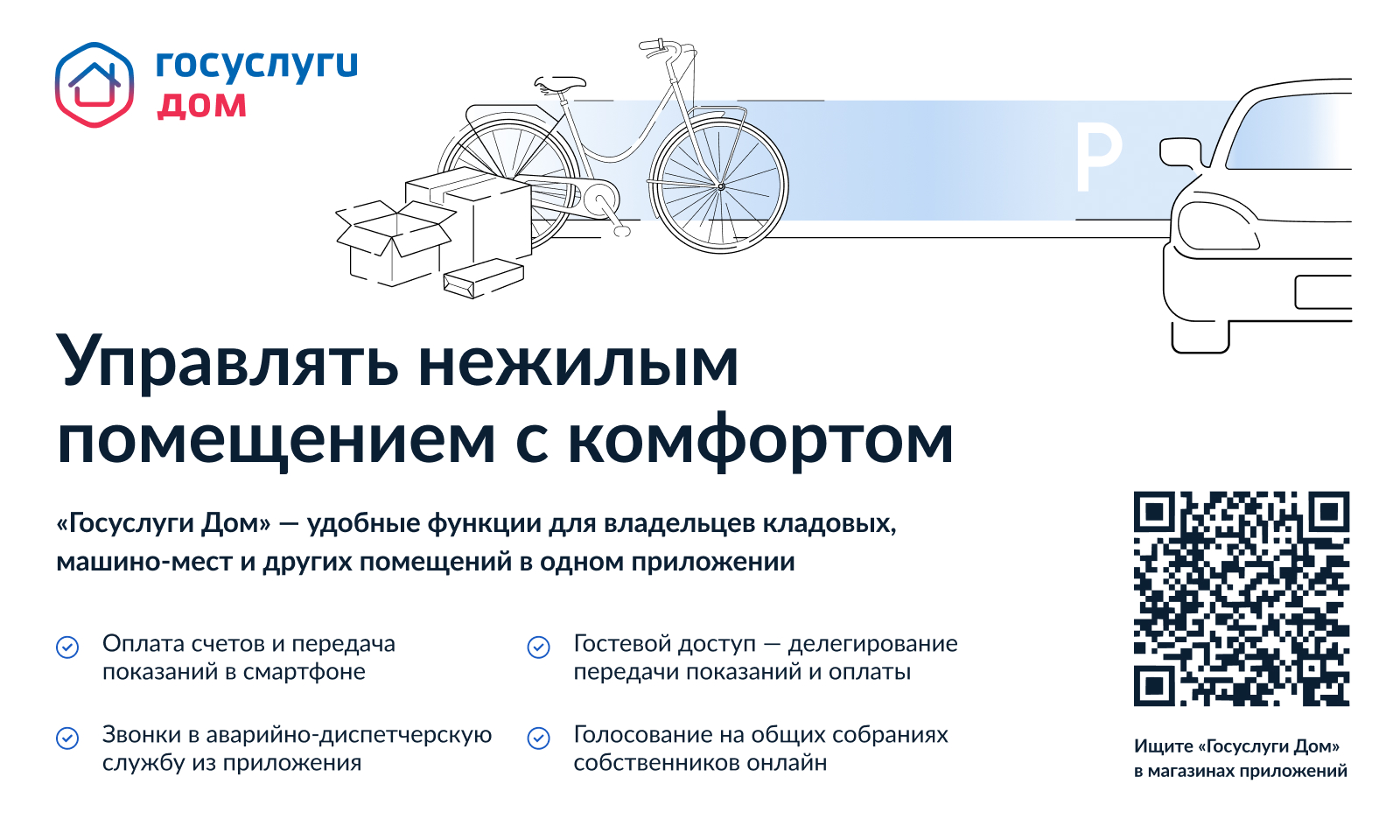 госуслуги
дом

P

Управлять нежилым помещением с комфортом

«Госуслуги Дом» — удобные функции для владельцев кладовых, машино-мест и других помещений в одном приложении

Оплата счетов и передача показаний в смартфоне

Звонки в аварийно-диспетчерскую службу из приложения

Гостевой доступ — делегирование передачи показаний и оплаты

Голосование на общих собраниях собственников онлайн

Ищите «Госуслуги Дом» в магазинах приложений